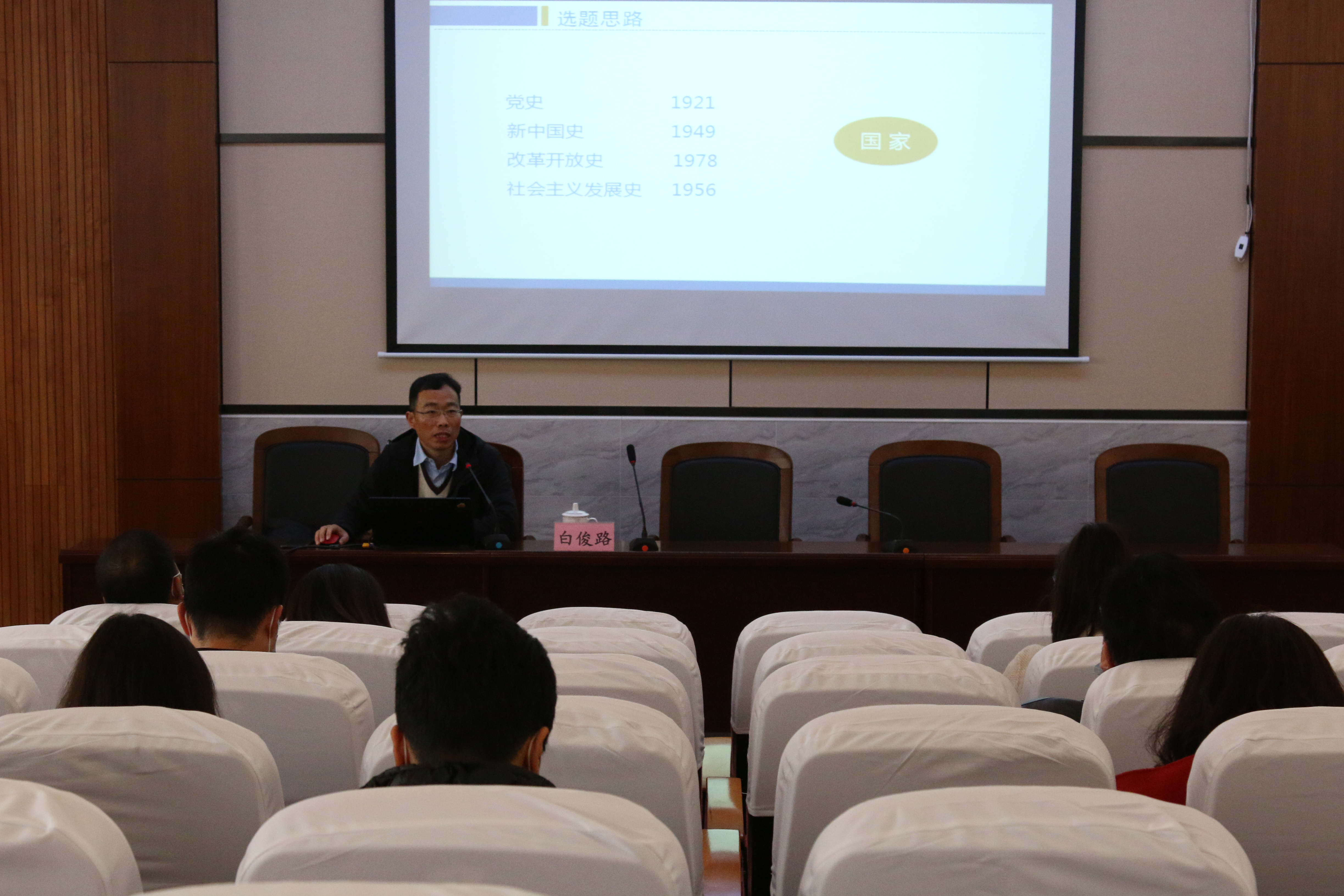 选题思路

党史 1921
新中国史 1949
改革开放史 1978
社会主义发展史 1956

国家

白俊路